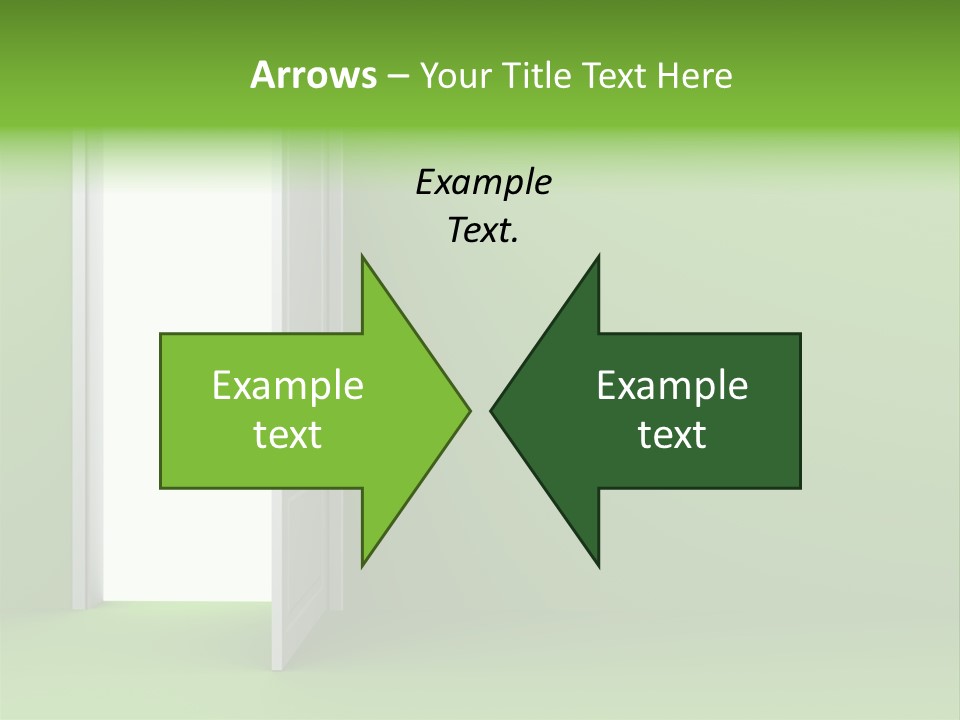 Arrows – Your Title Text Here

Example Text.

Example text

Example text